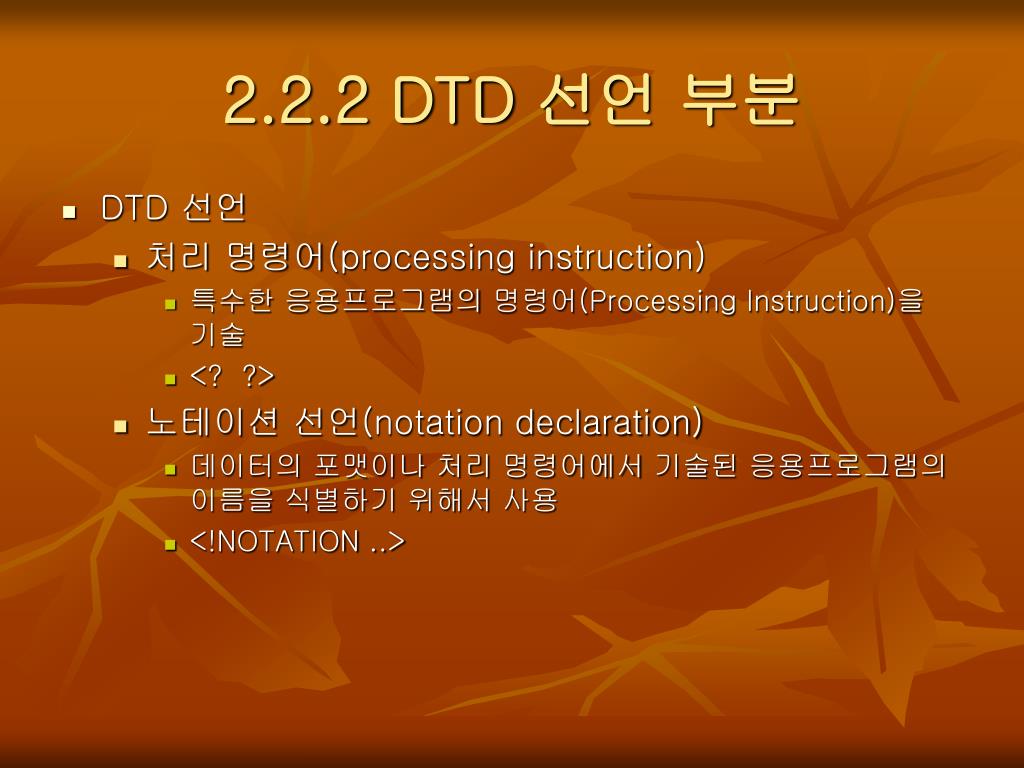 2.2.2 DTD 선언 부분

DTD 선언

처리 명령어(processing instruction)

특수한 응용프로그램의 명령어(Processing Instruction)을 기술

<?  ?>

노테이션 선언(notation declaration)

데이터의 포맷이나 처리 명령어에서 기술된 응용프로그램의 이름을 식별하기 위해서 사용

<!NOTATION ..>